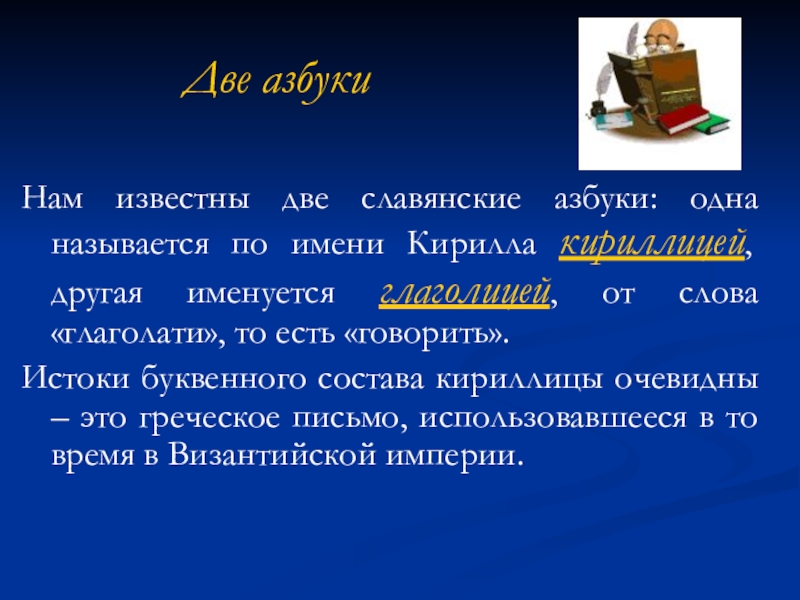 Две азбуки

Нам известны две славянские азбуки: одна называется по имени Кирилла кириллицей, другая именуется глаголицей, от слова «глаголати», то есть «говорить».

Истоки буквенного состава кириллицы очевидны – это греческое письмо, использовавшееся в то время в Византийской империи.